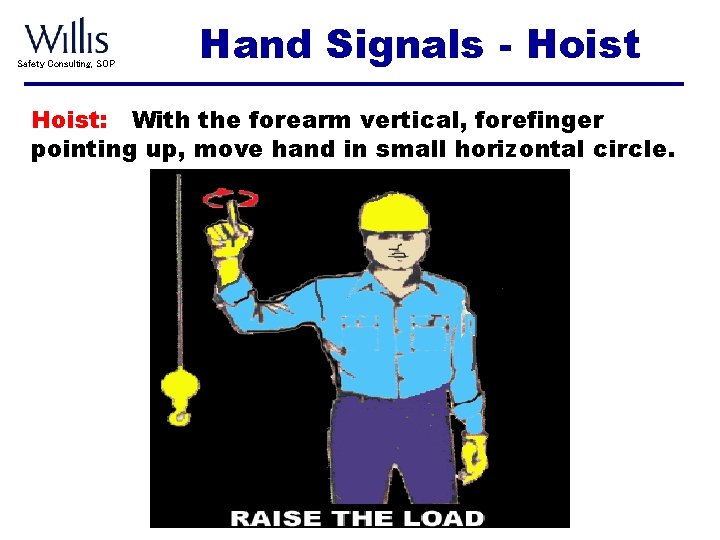 Willis
Safety Consulting, SOP

Hand Signals - Hoist

Hoist: With the forearm vertical, forefinger pointing up, move hand in small horizontal circle.

RAISE THE LOAD